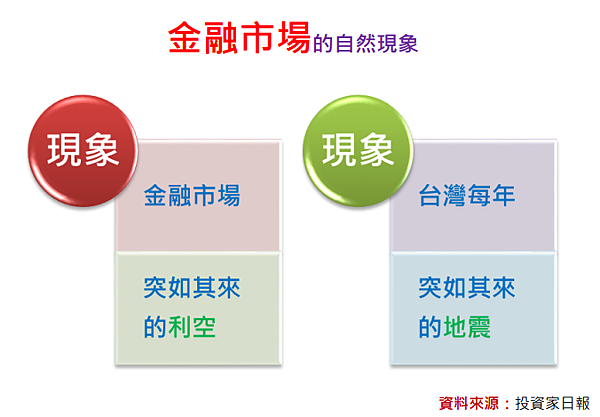 金融市場的自然現象

現象

金融市場

突如其來的利空

現象

台灣每年

突如其來的地震

資料來源：投資家日報